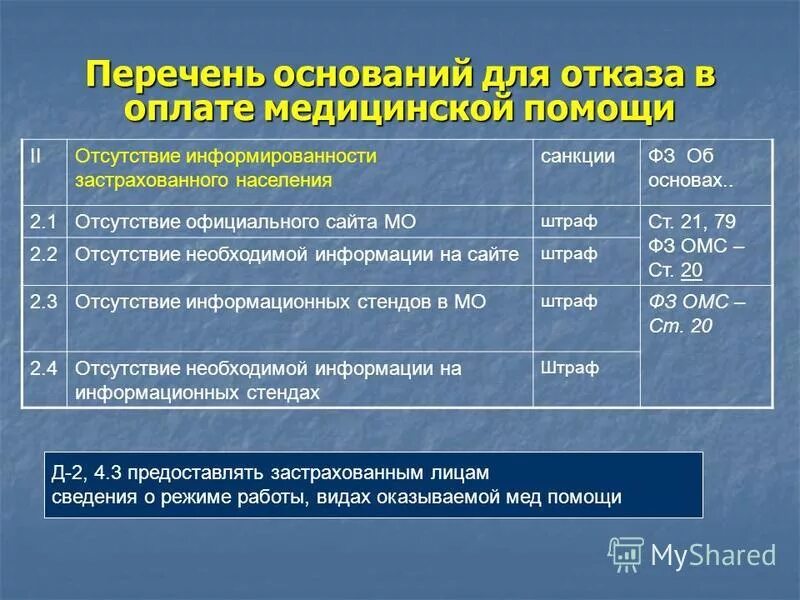 Перечень оснований для отказа в оплате медицинской помощи

| II | Отсутствие информированности застрахованного населения | санкции | ФЗ Об основах.. |
|---|---|---|---|
| 2.1 | Отсутствие официального сайта МО | штраф | Ст. 21, 79 ФЗ ОМС – Ст. 20 |
| 2.2 | Отсутствие необходимой информации на сайте | штраф | |
| 2.3 | Отсутствие информационных стендов в МО | штраф | ФЗ ОМС – Ст. 20 |
| 2.4 | Отсутствие необходимой информации на информационных стендах | Штраф | |

Д-2, 4.3 предоставлять застрахованным лицам сведения о режиме работы, видах оказываемой мед помощи

MyShared